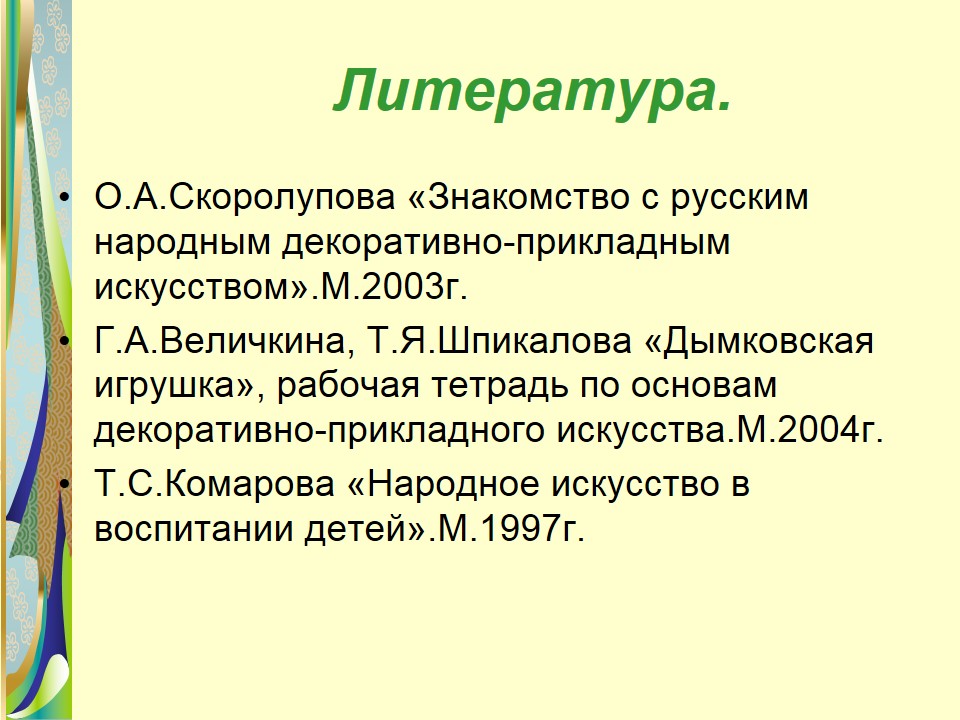 Литература.

• О.А.Скоролупова «Знакомство с русским народным декоративно-прикладным искусством».М.2003г.
• Г.А.Величкина, Т.Я.Шпикалова «Дымковская игрушка», рабочая тетрадь по основам декоративно-прикладного искусства.М.2004г.
• Т.С.Комарова «Народное искусство в воспитании детей».М.1997г.